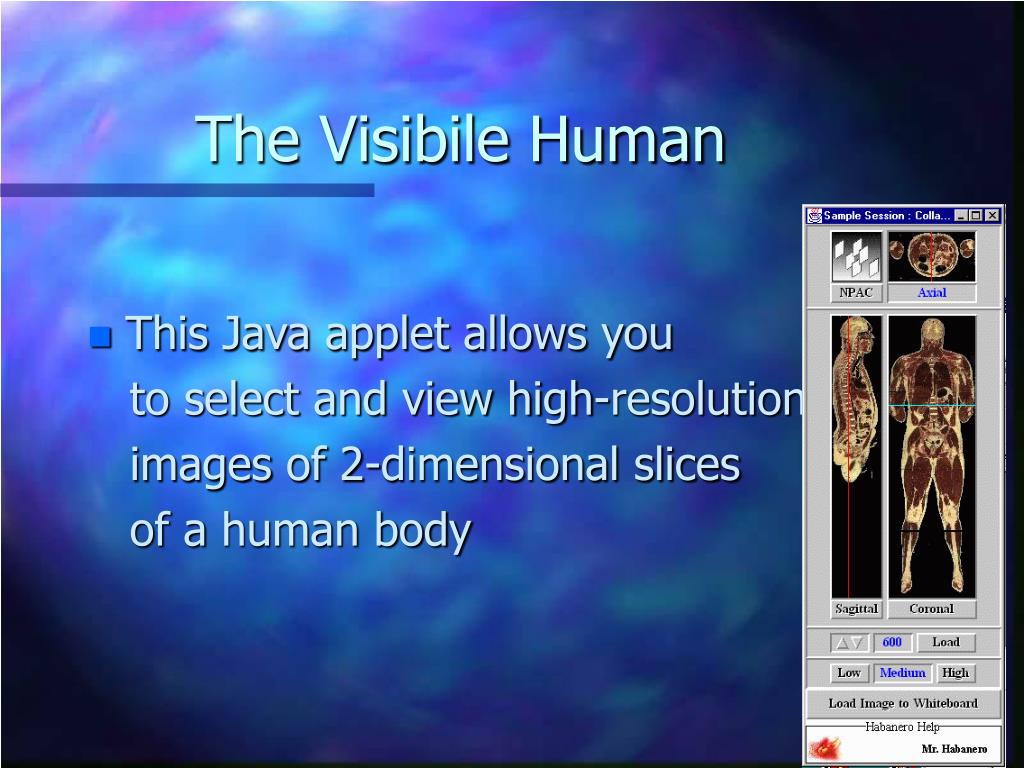 The Visibile Human

This Java applet allows you to select and view high-resolution images of 2-dimensional slices of a human body

Sample Session : Colla...

NPAC

Axial

Sagittal

Coronal

600

Load

Low

Medium

High

Load Image to Whiteboard

Habanero Help

Mr. Habanero